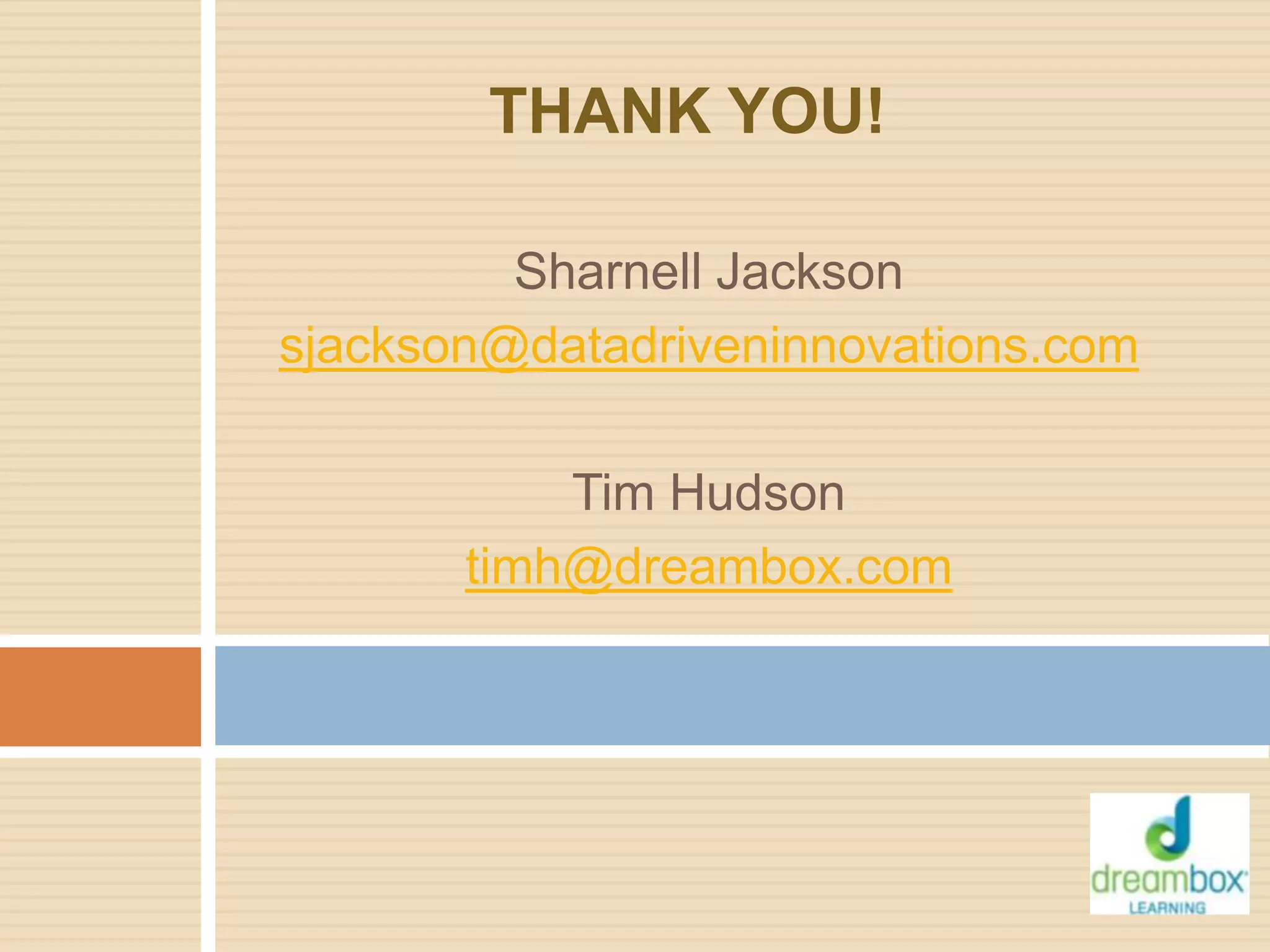 THANK YOU!

Sharnell Jackson

sjackson@datadriveninnovations.com

Tim Hudson

timh@dreambox.com

dreambox
LEARNING